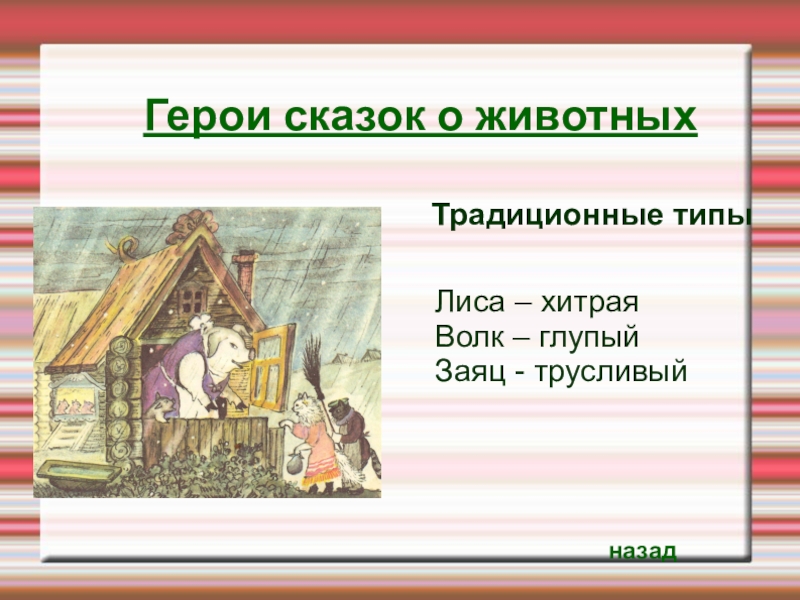 Герои сказок о животных

Традиционные типы

Лиса – хитрая
Волк – глупый
Заяц - трусливый

назад